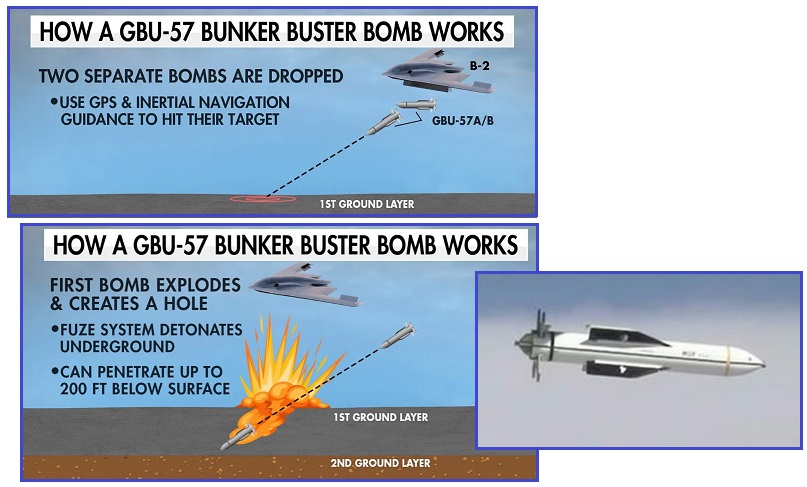 HOW A GBU-57 BUNKER BUSTER BOMB WORKS

TWO SEPARATE BOMBS ARE DROPPED

•USE GPS & INERTIAL NAVIGATION GUIDANCE TO HIT THEIR TARGET

B-2

GBU-57A/B

1ST GROUND LAYER

HOW A GBU-57 BUNKER BUSTER BOMB WORKS

FIRST BOMB EXPLODES & CREATES A HOLE

•FUZE SYSTEM DETONATES UNDERGROUND

•CAN PENETRATE UP TO 200 FT BELOW SURFACE

1ST GROUND LAYER

2ND GROUND LAYER